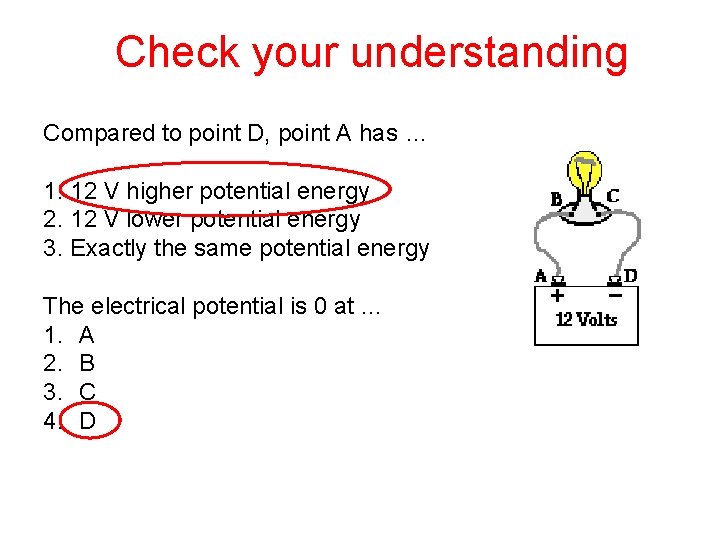 Check your understanding

Compared to point D, point A has …

1. 12 V higher potential energy
2. 12 V lower potential energy
3. Exactly the same potential energy

The electrical potential is 0 at …
1. A
2. B
3. C
4. D

B C
A D
+ −
12 Volts